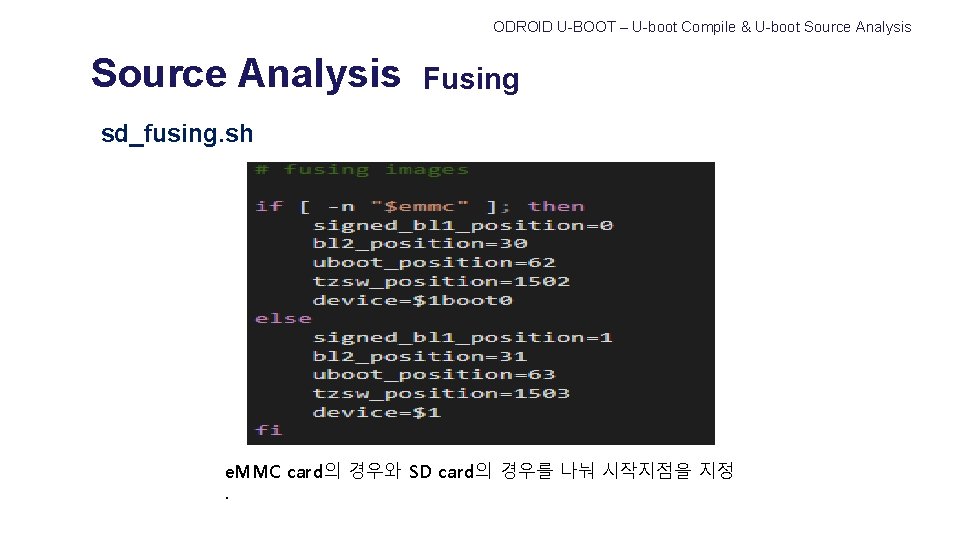 ODROID U-BOOT – U-boot Compile & U-boot Source Analysis

Source Analysis Fusing

sd_fusing.sh

# fusing images

if [ -n "$emmc" ]; then
signed_bl1_position=0
bl2_position=30
uboot_position=62
tzsw_position=1502
device=$1boot0
else
signed_bl1_position=1
bl2_position=31
uboot_position=63
tzsw_position=1503
device=$1
fi

eMMC card의 경우와 SD card의 경우를 나눠 시작지점을 지정
.